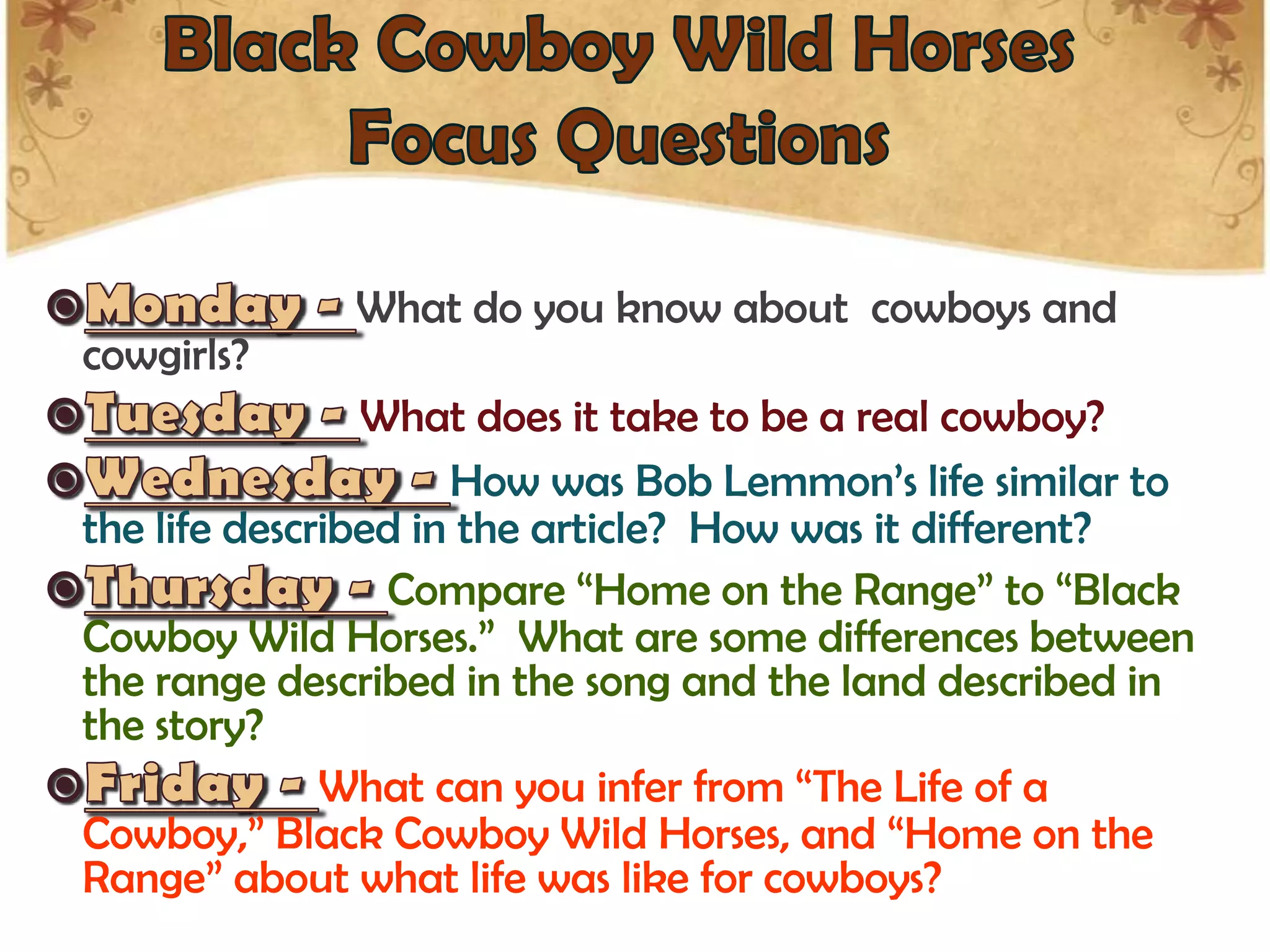 Black Cowboy Wild Horses
Focus Questions

Monday – What do you know about cowboys and cowgirls?

Tuesday – What does it take to be a real cowboy?

Wednesday – How was Bob Lemmon's life similar to the life described in the article? How was it different?

Thursday – Compare "Home on the Range" to "Black Cowboy Wild Horses." What are some differences between the range described in the song and the land described in the story?

Friday – What can you infer from "The Life of a Cowboy," Black Cowboy Wild Horses, and "Home on the Range" about what life was like for cowboys?